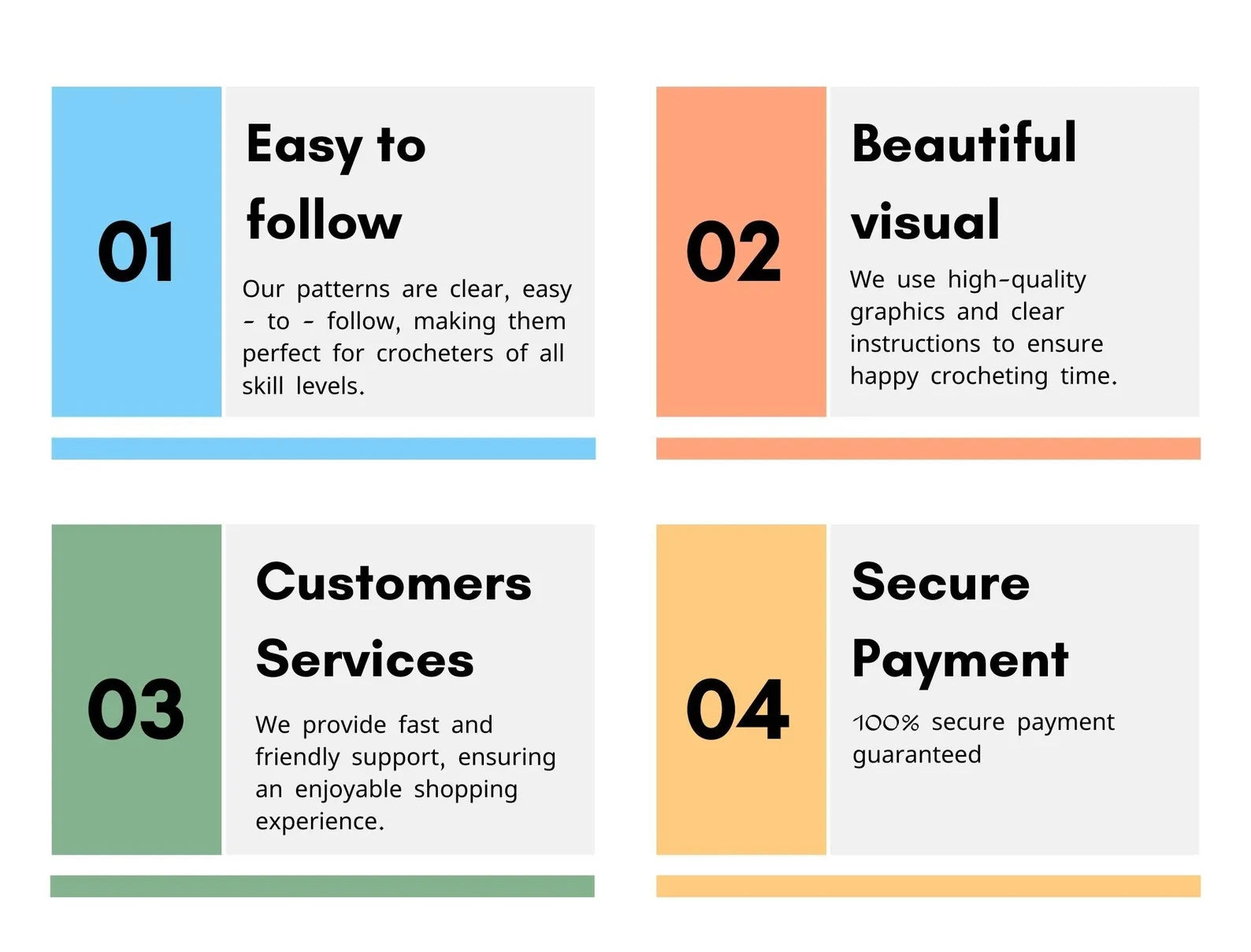 01

Easy to follow

Our patterns are clear, easy - to - follow, making them perfect for crocheters of all skill levels.

02

Beautiful visual

We use high-quality graphics and clear instructions to ensure happy crocheting time.

03

Customers Services

We provide fast and friendly support, ensuring an enjoyable shopping experience.

04

Secure Payment

100% secure payment guaranteed